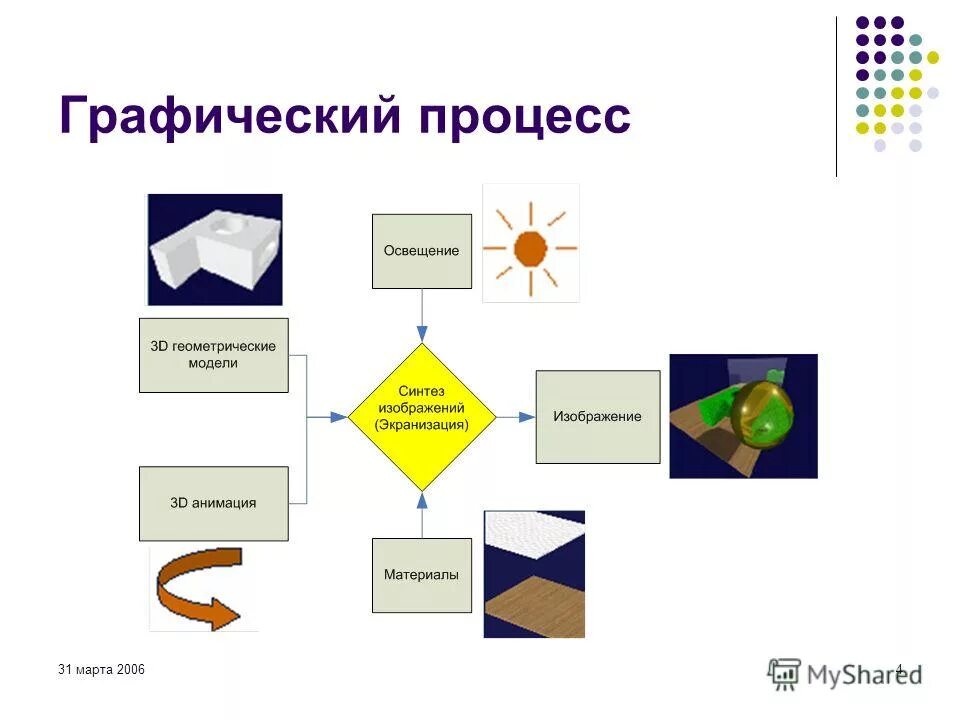 Графический процесс

Освещение

3D геометрические модели

Синтез изображений (Экранизация)

Изображение

3D анимация

Материалы

31 марта 2006

4

MyShared